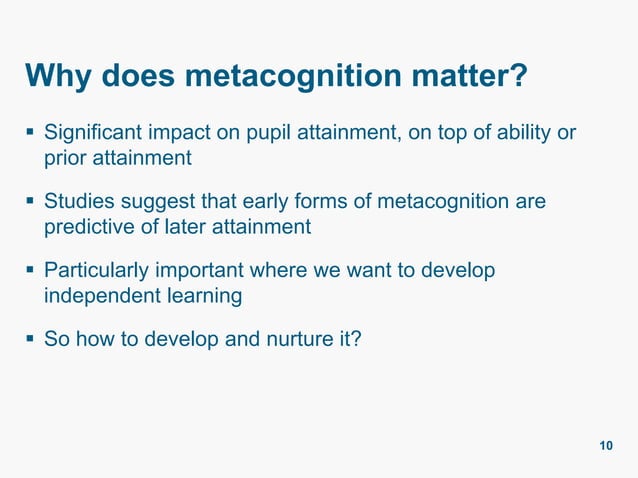 Why does metacognition matter?

▪ Significant impact on pupil attainment, on top of ability or prior attainment

▪ Studies suggest that early forms of metacognition are predictive of later attainment

▪ Particularly important where we want to develop independent learning

▪ So how to develop and nurture it?

10